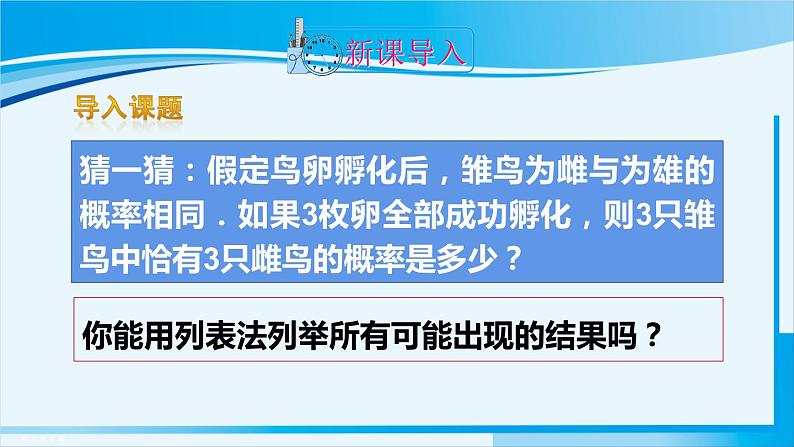 新课导入

导入课题

猜一猜：假定鸟卵孵化后，雏鸟为雌与为雄的概率相同．如果3枚卵全部成功孵化，则3只雏鸟中恰有3只雌鸟的概率是多少？

你能用列表法列举所有可能出现的结果吗？